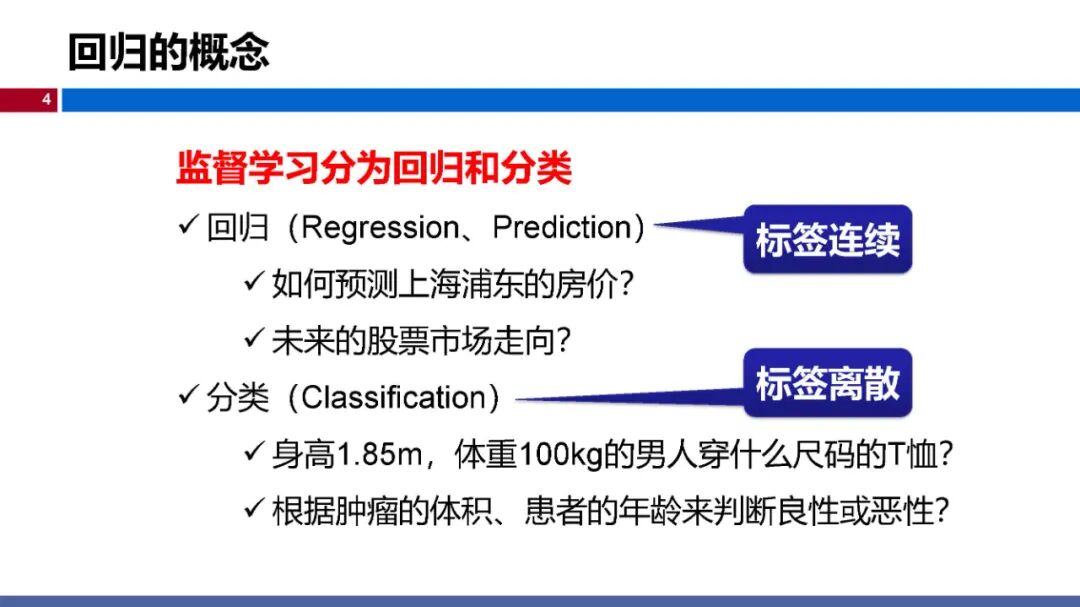 回归的概念

4

监督学习分为回归和分类

✓ 回归（Regression、Prediction）

标签连续

✓ 如何预测上海浦东的房价？

✓ 未来的股票市场走向？

✓ 分类（Classification）

标签离散

✓ 身高1.85m，体重100kg的男人穿什么尺码的T恤？

✓ 根据肿瘤的体积、患者的年龄来判断良性或恶性？